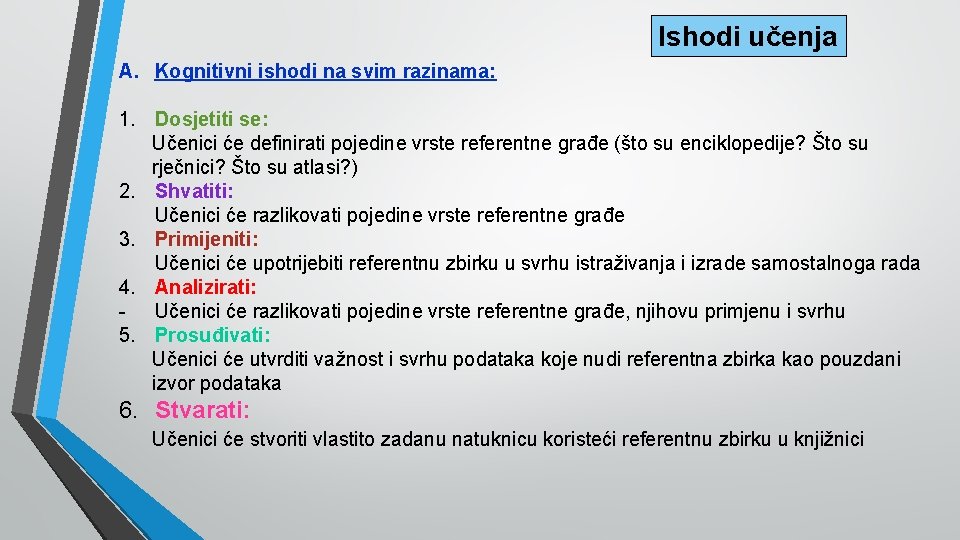 Ishodi učenja

A. Kognitivni ishodi na svim razinama:

1. Dosjetiti se:
Učenici će definirati pojedine vrste referentne građe (što su enciklopedije? Što su rječnici? Što su atlasi?)
2. Shvatiti:
Učenici će razlikovati pojedine vrste referentne građe
3. Primijeniti:
Učenici će upotrijebiti referentnu zbirku u svrhu istraživanja i izrade samostalnoga rada
4. Analizirati:
- Učenici će razlikovati pojedine vrste referentne građe, njihovu primjenu i svrhu
5. Prosuđivati:
Učenici će utvrditi važnost i svrhu podataka koje nudi referentna zbirka kao pouzdani izvor podataka
6. Stvarati:
Učenici će stvoriti vlastito zadanu natuknicu koristeći referentnu zbirku u knjižnici